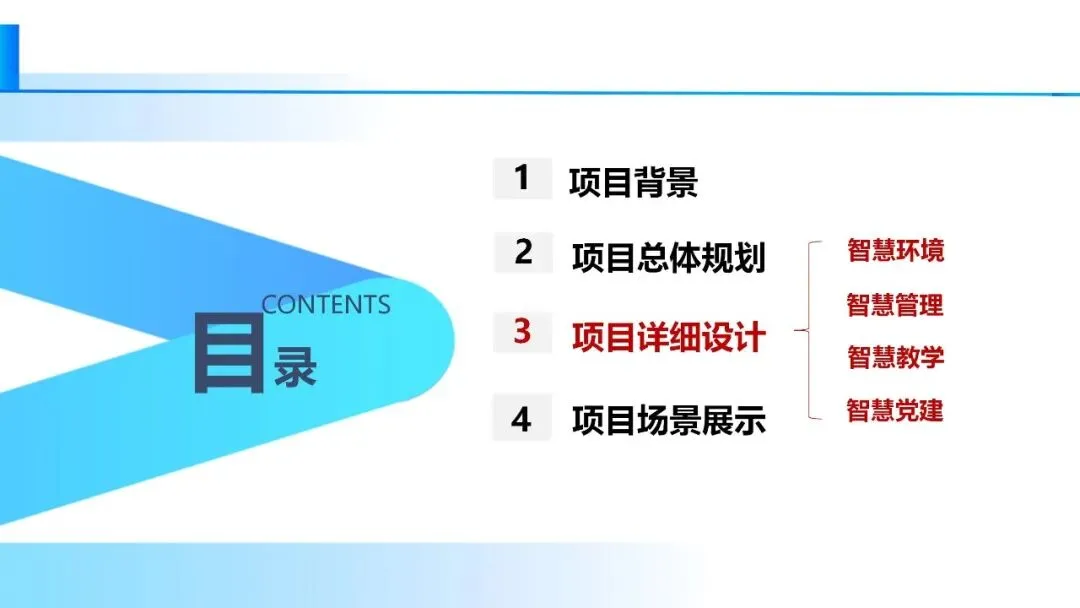 CONTENTS
目录

1 项目背景

2 项目总体规划

3 项目详细设计

4 项目场景展示

智慧环境
智慧管理
智慧教学
智慧党建